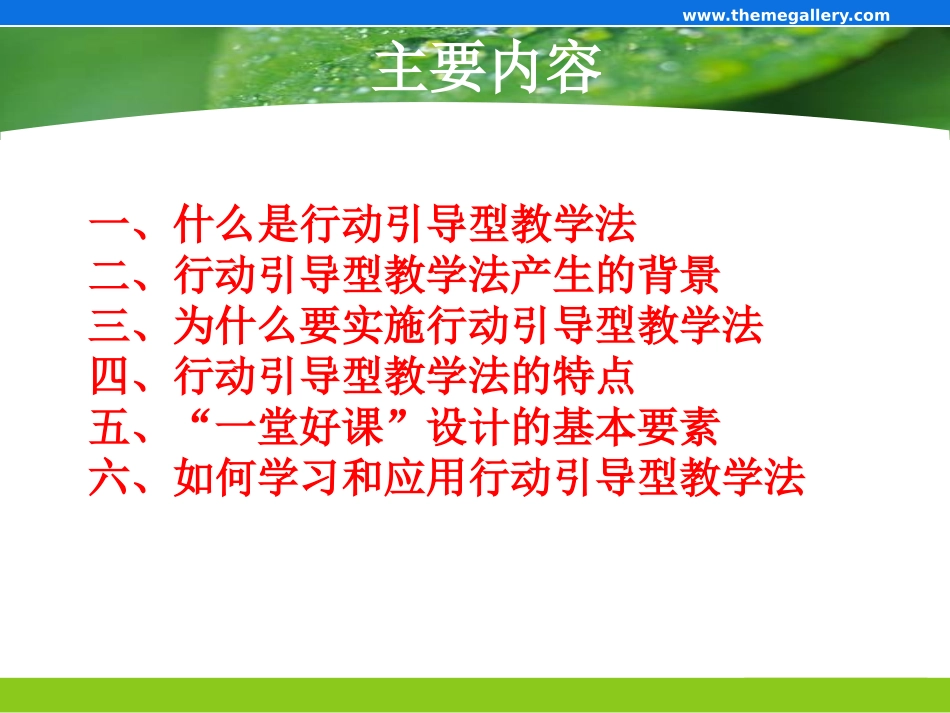 www.themegallery.com

主要内容

一、什么是行动引导型教学法
二、行动引导型教学法产生的背景
三、为什么要实施行动引导型教学法
四、行动引导型教学法的特点
五、“一堂好课”设计的基本要素
六、如何学习和应用行动引导型教学法